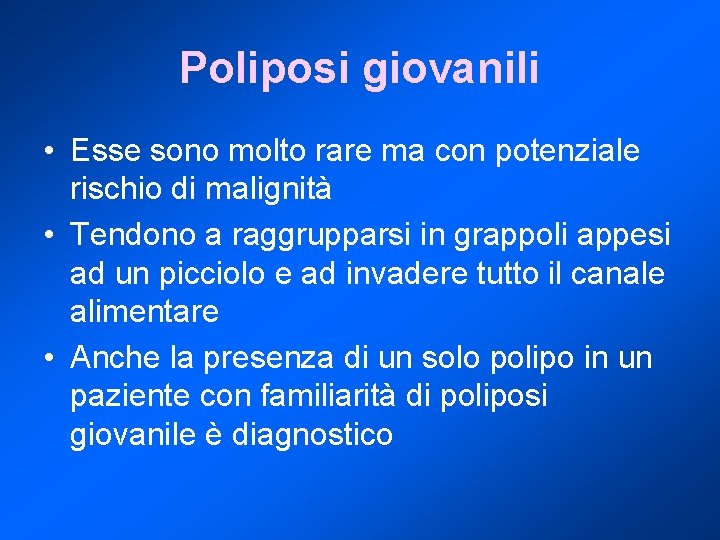 Poliposi giovanili

• Esse sono molto rare ma con potenziale rischio di malignità
• Tendono a raggrupparsi in grappoli appesi ad un picciolo e ad invadere tutto il canale alimentare
• Anche la presenza di un solo polipo in un paziente con familiarità di poliposi giovanile è diagnostico